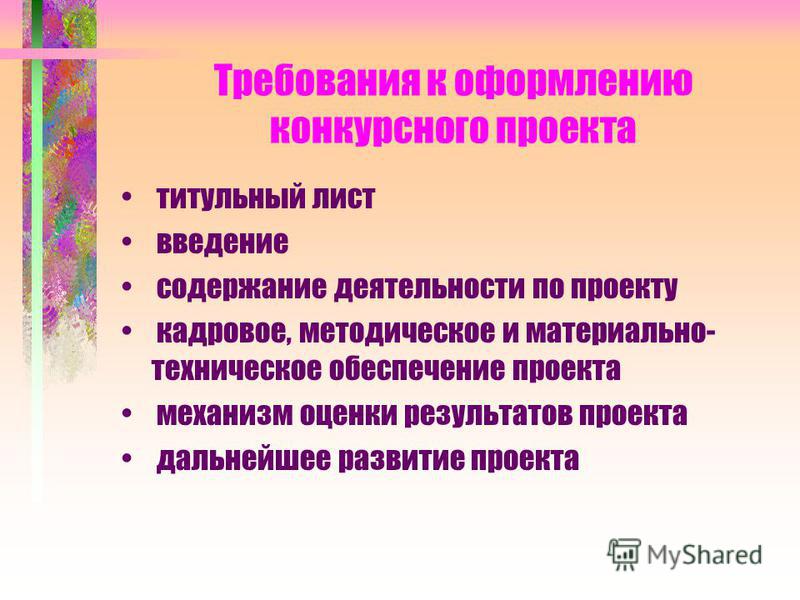 Требования к оформлению конкурсного проекта

• титульный лист
• введение
• содержание деятельности по проекту
• кадровое, методическое и материально-техническое обеспечение проекта
• механизм оценки результатов проекта
• дальнейшее развитие проекта

MyShared